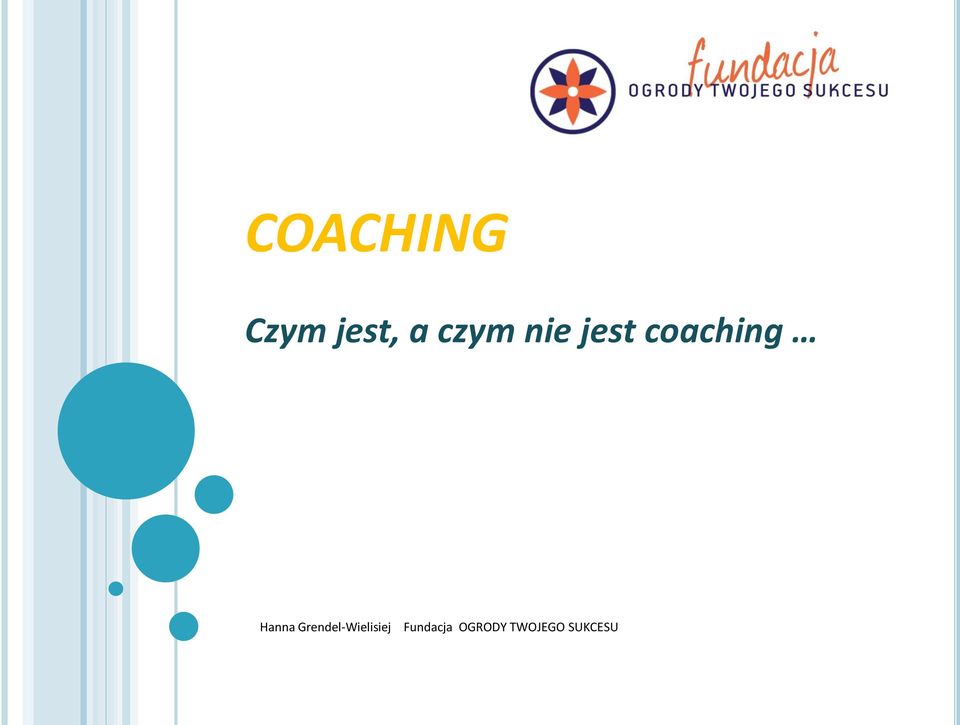 fundacja
OGRODY TWOJEGO SUKCESU

COACHING

Czym jest, a czym nie jest coaching …

Hanna Grendel-Wielisiej Fundacja OGRODY TWOJEGO SUKCESU